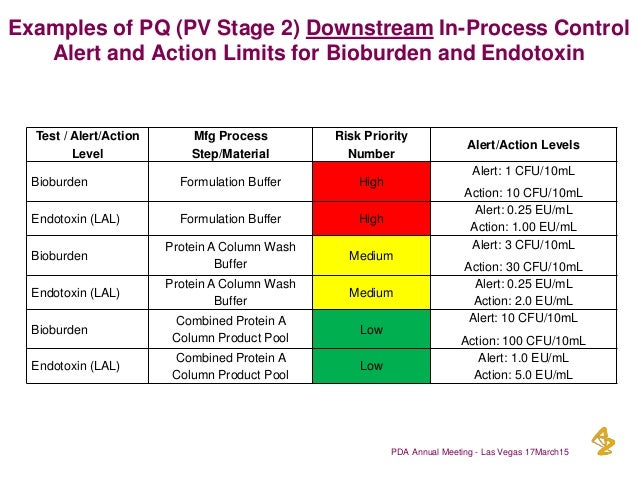 Examples of PQ (PV Stage 2) Downstream In-Process Control Alert and Action Limits for Bioburden and Endotoxin

| Test / Alert/Action Level | Mfg Process Step/Material | Risk Priority Number | Alert/Action Levels |
|---|---|---|---|
| Bioburden | Formulation Buffer | High | Alert: 1 CFU/10mL Action: 10 CFU/10mL |
| Endotoxin (LAL) | Formulation Buffer | High | Alert: 0.25 EU/mL Action: 1.00 EU/mL |
| Bioburden | Protein A Column Wash Buffer | Medium | Alert: 3 CFU/10mL Action: 30 CFU/10mL |
| Endotoxin (LAL) | Protein A Column Wash Buffer | Medium | Alert: 0.25 EU/mL Action: 2.0 EU/mL |
| Bioburden | Combined Protein A Column Product Pool | Low | Alert: 10 CFU/10mL Action: 100 CFU/10mL |
| Endotoxin (LAL) | Combined Protein A Column Product Pool | Low | Alert: 1.0 EU/mL Action: 5.0 EU/mL |

PDA Annual Meeting - Las Vegas 17March15